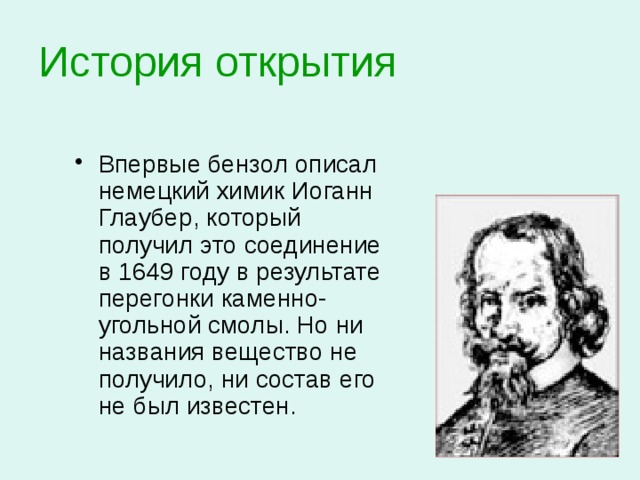 История открытия

• Впервые бензол описал немецкий химик Иоганн Глаубер, который получил это соединение в 1649 году в результате перегонки каменноугольной смолы. Но ни названия вещество не получило, ни состав его не был известен.